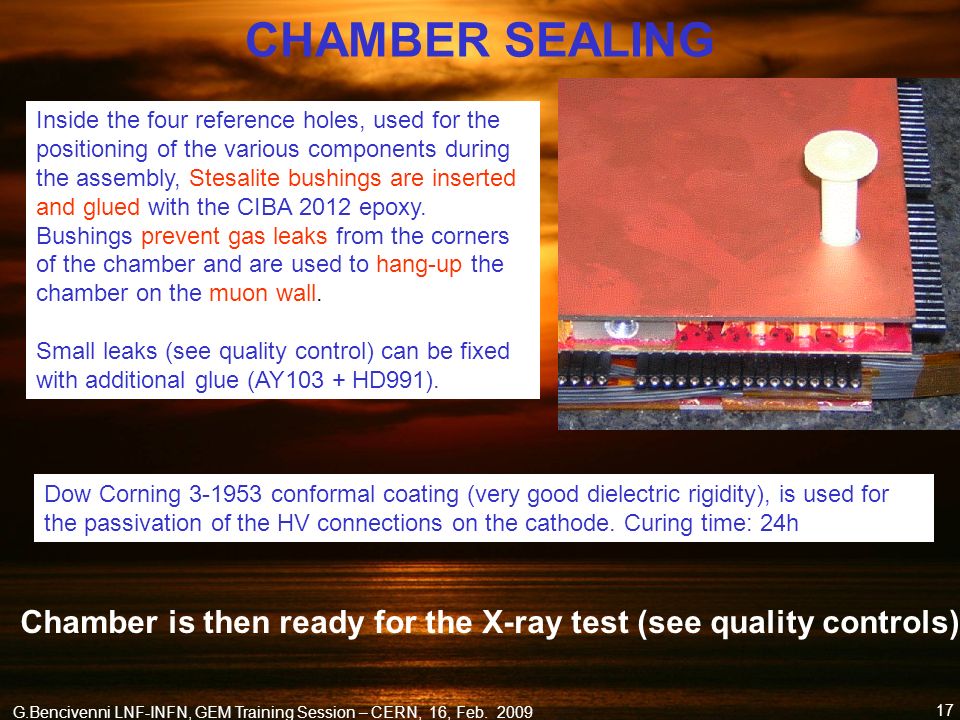 CHAMBER SEALING

Inside the four reference holes, used for the positioning of the various components during the assembly, Stesalite bushings are inserted and glued with the CIBA 2012 epoxy. Bushings prevent gas leaks from the corners of the chamber and are used to hang-up the chamber on the muon wall.

Small leaks (see quality control) can be fixed with additional glue (AY103 + HD991).

Dow Corning 3-1953 conformal coating (very good dielectric rigidity), is used for the passivation of the HV connections on the cathode. Curing time: 24h

Chamber is then ready for the X-ray test (see quality controls)

G.Bencivenni LNF-INFN, GEM Training Session – CERN, 16, Feb. 2009

17